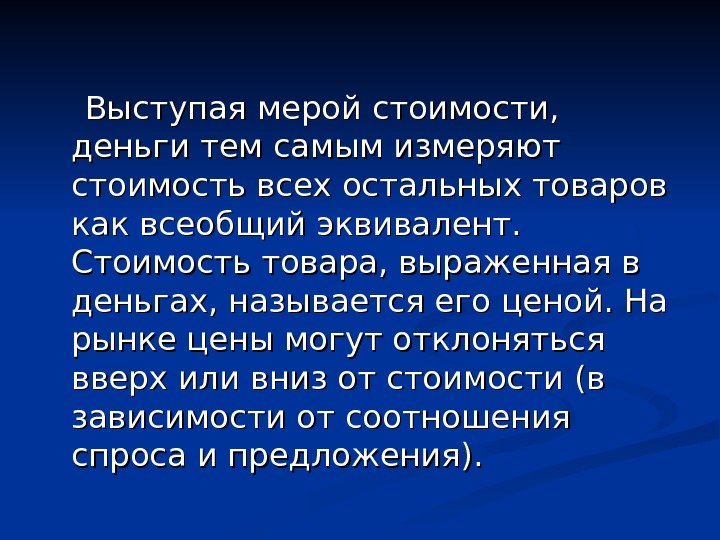 Выступая мерой стоимости, деньги тем самым измеряют стоимость всех остальных товаров как всеобщий эквивалент. Стоимость товара, выраженная в деньгах, называется его ценой. На рынке цены могут отклоняться вверх или вниз от стоимости (в зависимости от соотношения спроса и предложения).